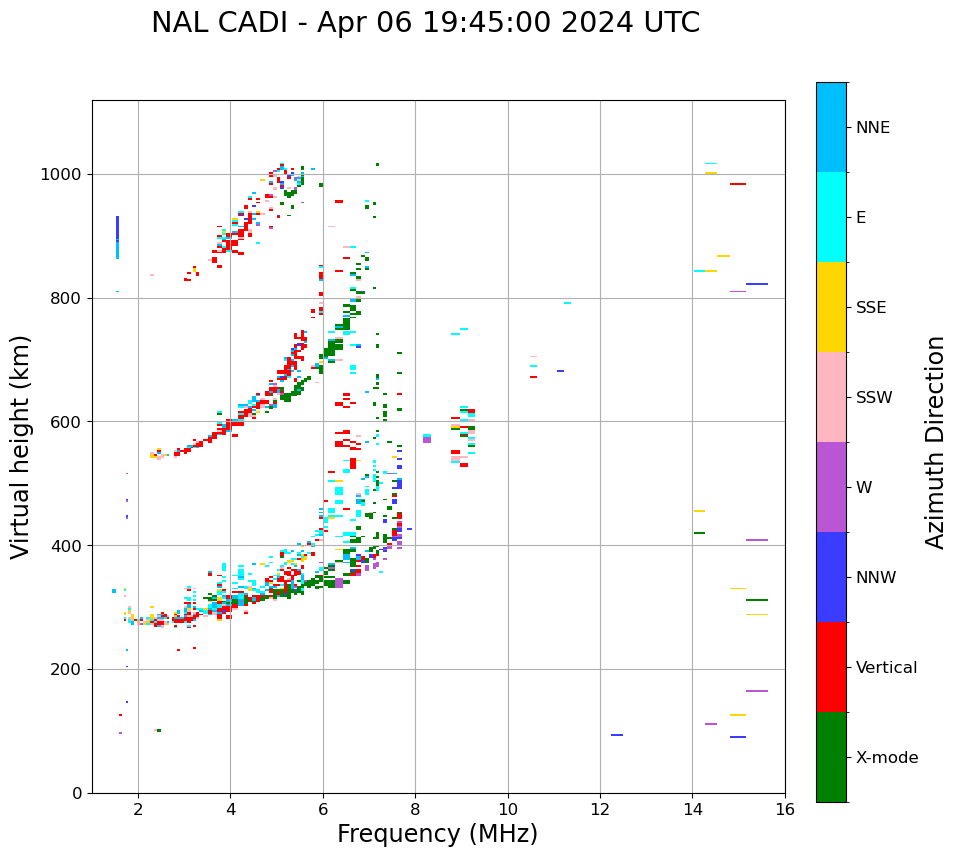 NAL CADI - Apr 06 19:45:00 2024 UTC

Virtual height (km)

1000
800
600
400
200
0

2
4
6
8
10
12
14
16

Frequency (MHz)

NNE
E
SSE
SSW
W
NNW
Vertical
X-mode

Azimuth Direction